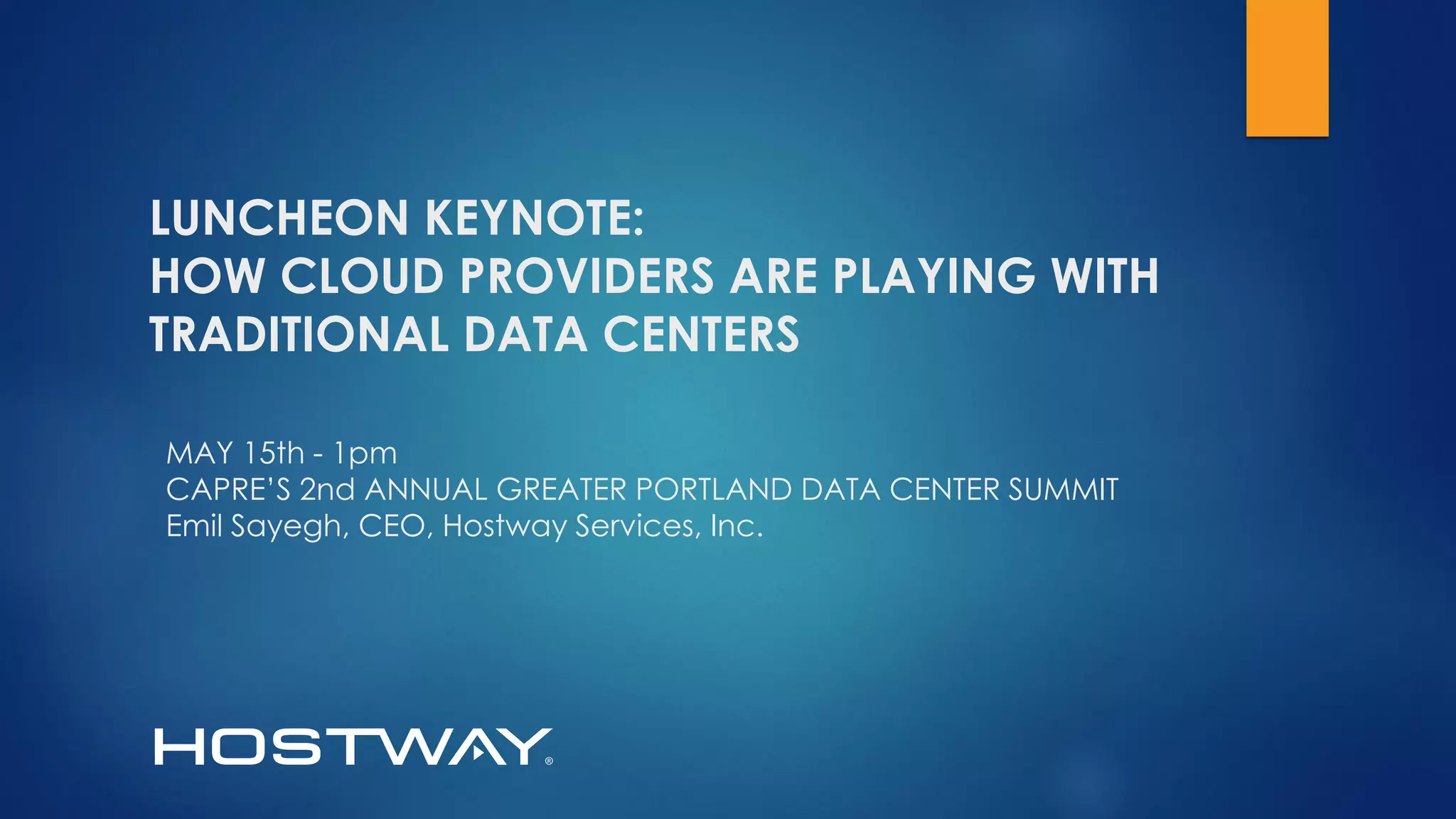 LUNCHEON KEYNOTE:
HOW CLOUD PROVIDERS ARE PLAYING WITH TRADITIONAL DATA CENTERS

MAY 15th - 1pm
CAPRE'S 2nd ANNUAL GREATER PORTLAND DATA CENTER SUMMIT
Emil Sayegh, CEO, Hostway Services, Inc.

HOSTWAY®